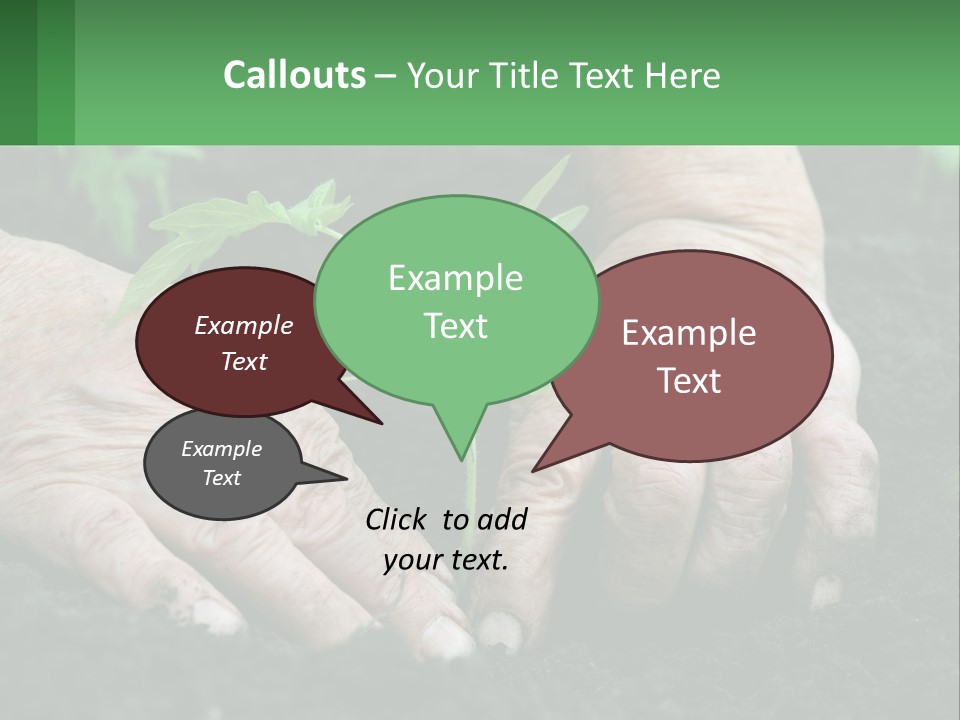 Callouts – Your Title Text Here

Example Text

Example Text

Example Text

Example Text

Click to add your text.